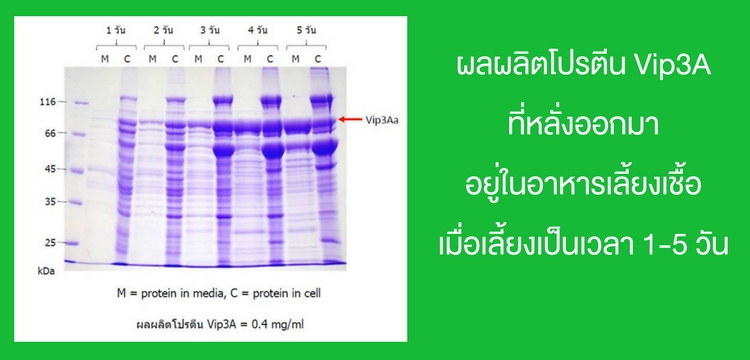 1 วัน 2 วัน 3 วัน 4 วัน 5 วัน

M C M C M C M C M C

116
66
45
35
25
kDa

Vip3Aa

M = protein in media, C = protein in cell

ผลผลิตโปรตีน Vip3A = 0.4 mg/ml

ผลผลิตโปรตีน Vip3A ที่หลั่งออกมา อยู่ในอาหารเลี้ยงเชื้อ เมื่อเลี้ยงเป็นเวลา 1-5 วัน